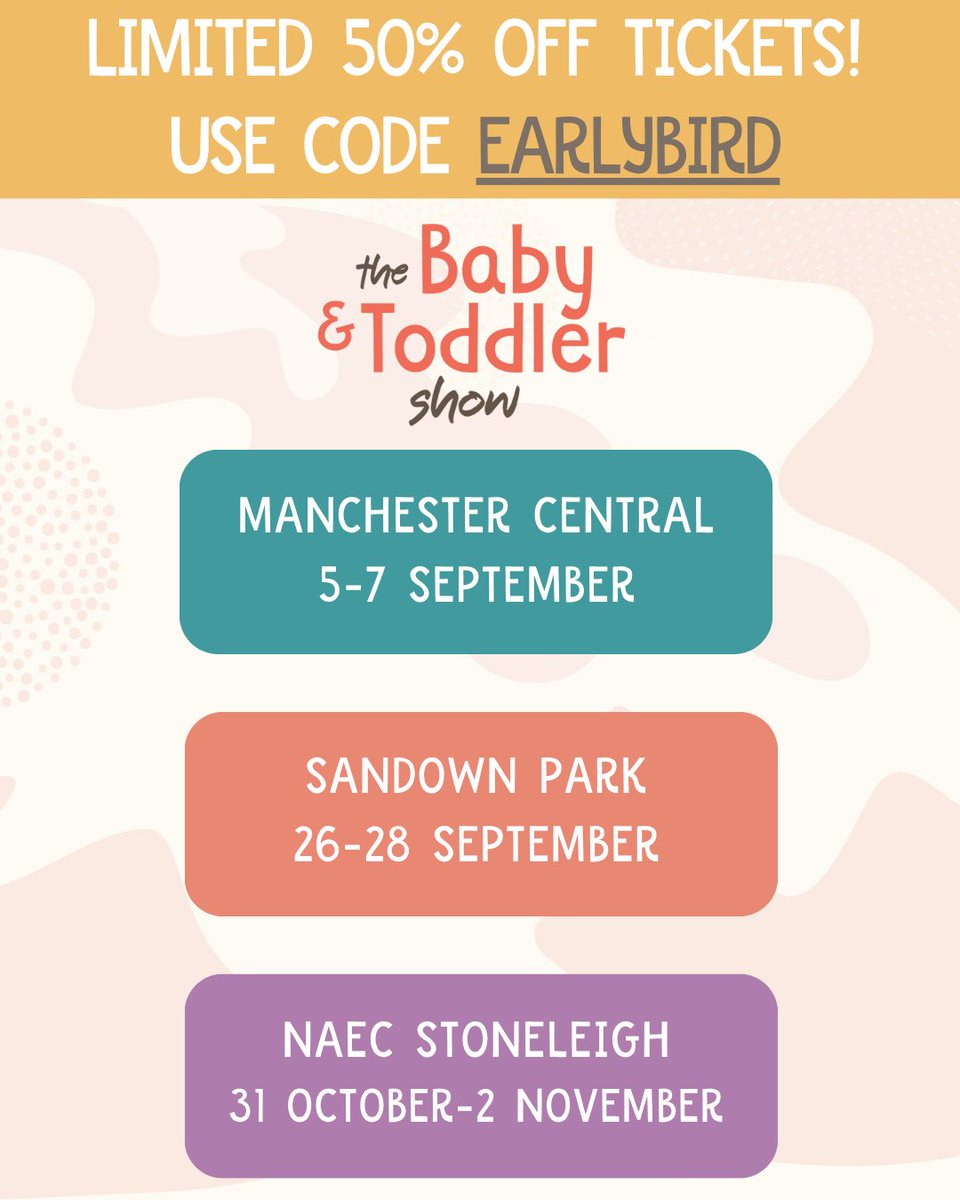 LIMITED 50% OFF TICKETS!
USE CODE EARLYBIRD

the Baby & Toddler show

MANCHESTER CENTRAL
5-7 SEPTEMBER

SANDOWN PARK
26-28 SEPTEMBER

NAEC STONELEIGH
31 OCTOBER-2 NOVEMBER